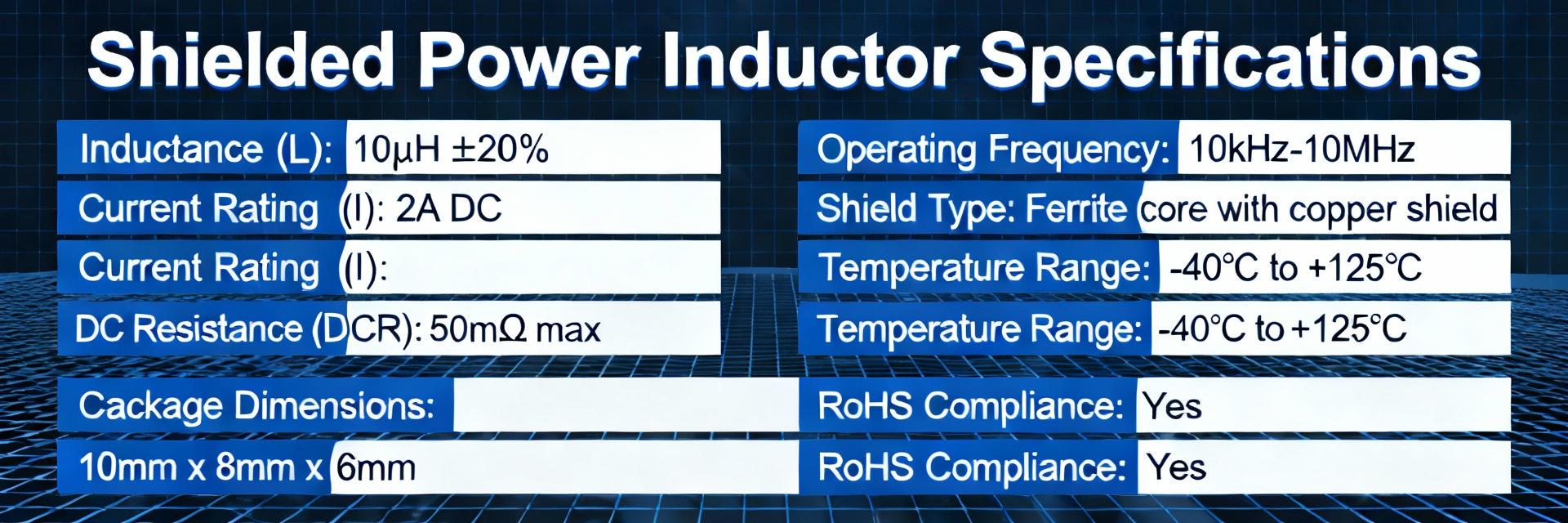 Shielded Power Inductor Specifications

Inductance (L): 10μH ±20%

Current Rating (I): 2A DC

Current Rating (I):

DC Resistance (DCR): 50mΩ max

Cackage Dimensions:

10mm x 8mm x 6mm

Operating Frequency: 10kHz-10MHz

Shield Type: Ferrite core with copper shield

Temperature Range: -40°C to +125°C

Temperature Range: -40°C to +125°C

RoHS Compliance: Yes

RoHS Compliance: Yes